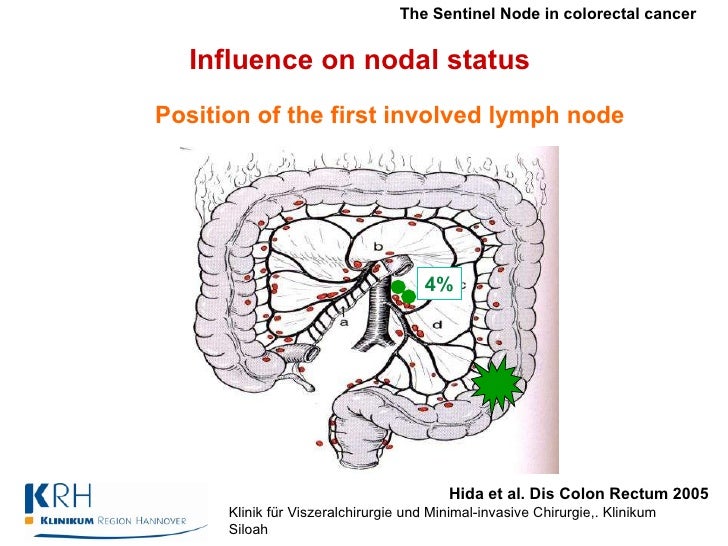 The Sentinel Node in colorectal cancer

Influence on nodal status

Position of the first involved lymph node

b

4%

c

a

d

Hida et al. Dis Colon Rectum 2005

KRH
KLINIKUM REGION HANNOVER

Klinik für Viszeralchirurgie und Minimal-invasive Chirurgie,. Klinikum Siloah